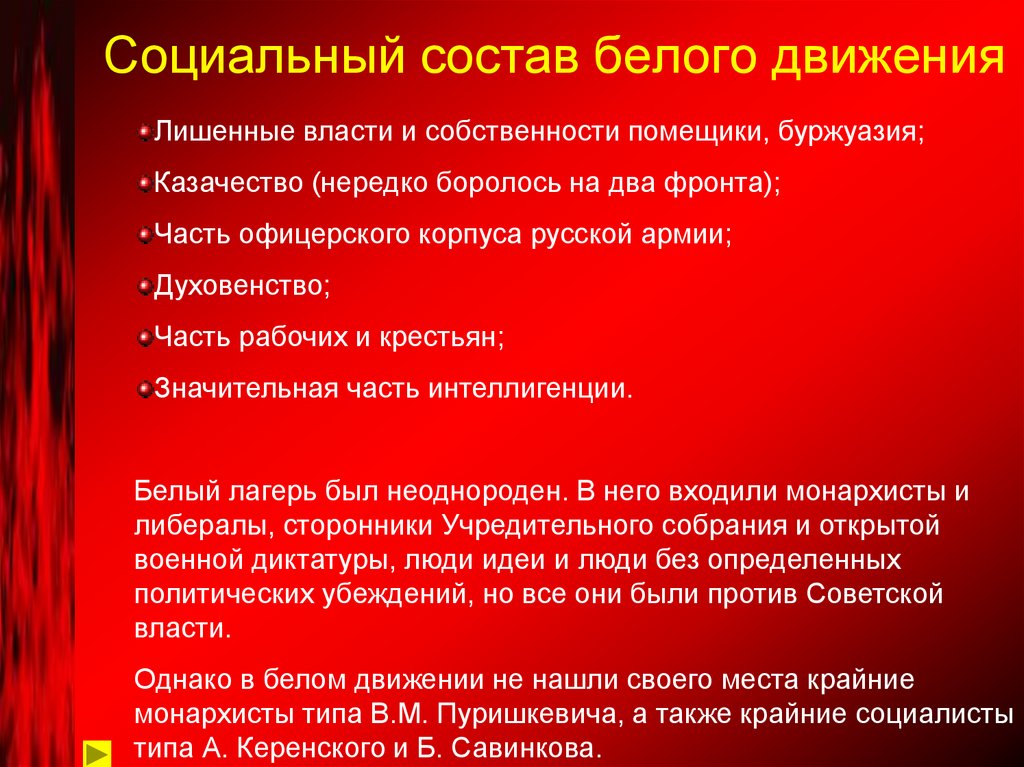 Социальный состав белого движения

Лишенные власти и собственности помещики, буржуазия;

Казачество (нередко боролось на два фронта);

Часть офицерского корпуса русской армии;

Духовенство;

Часть рабочих и крестьян;

Значительная часть интеллигенции.

Белый лагерь был неоднороден. В него входили монархисты и либералы, сторонники Учредительного собрания и открытой военной диктатуры, люди идеи и люди без определенных политических убеждений, но все они были против Советской власти.

Однако в белом движении не нашли своего места крайние монархисты типа В.М. Пуришкевича, а также крайние социалисты типа А. Керенского и Б. Савинкова.